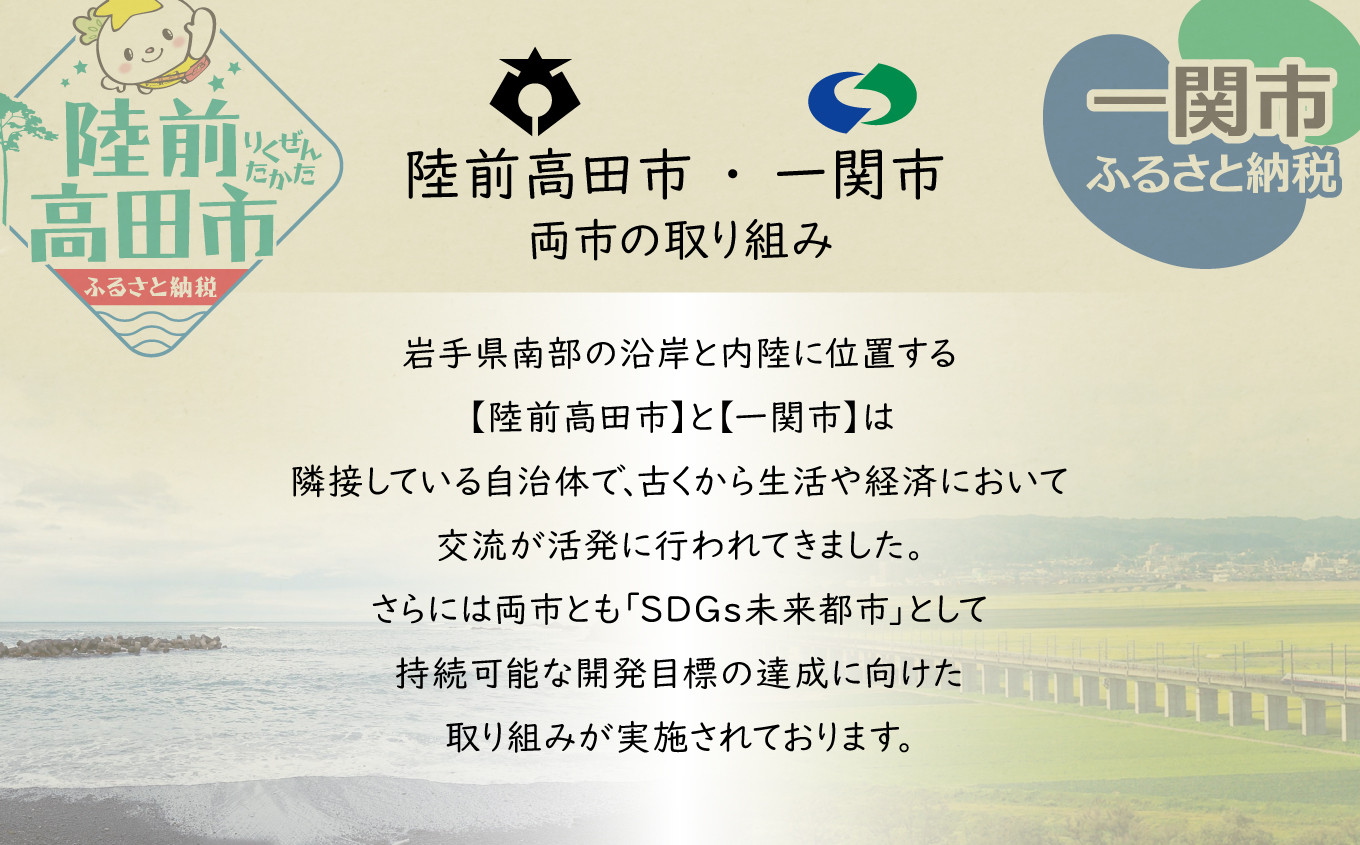 陸前高田市
りくぜんたかた
ふるさと納税

陸前高田市 ・ 一関市
両市の取り組み

一関市
ふるさと納税

岩手県南部の沿岸と内陸に位置する
【陸前高田市】と【一関市】は
隣接している自治体で、古くから生活や経済において
交流が活発に行われてきました。
さらには両市とも「SDGs未来都市」として
持続可能な開発目標の達成に向けた
取り組みが実施されております。